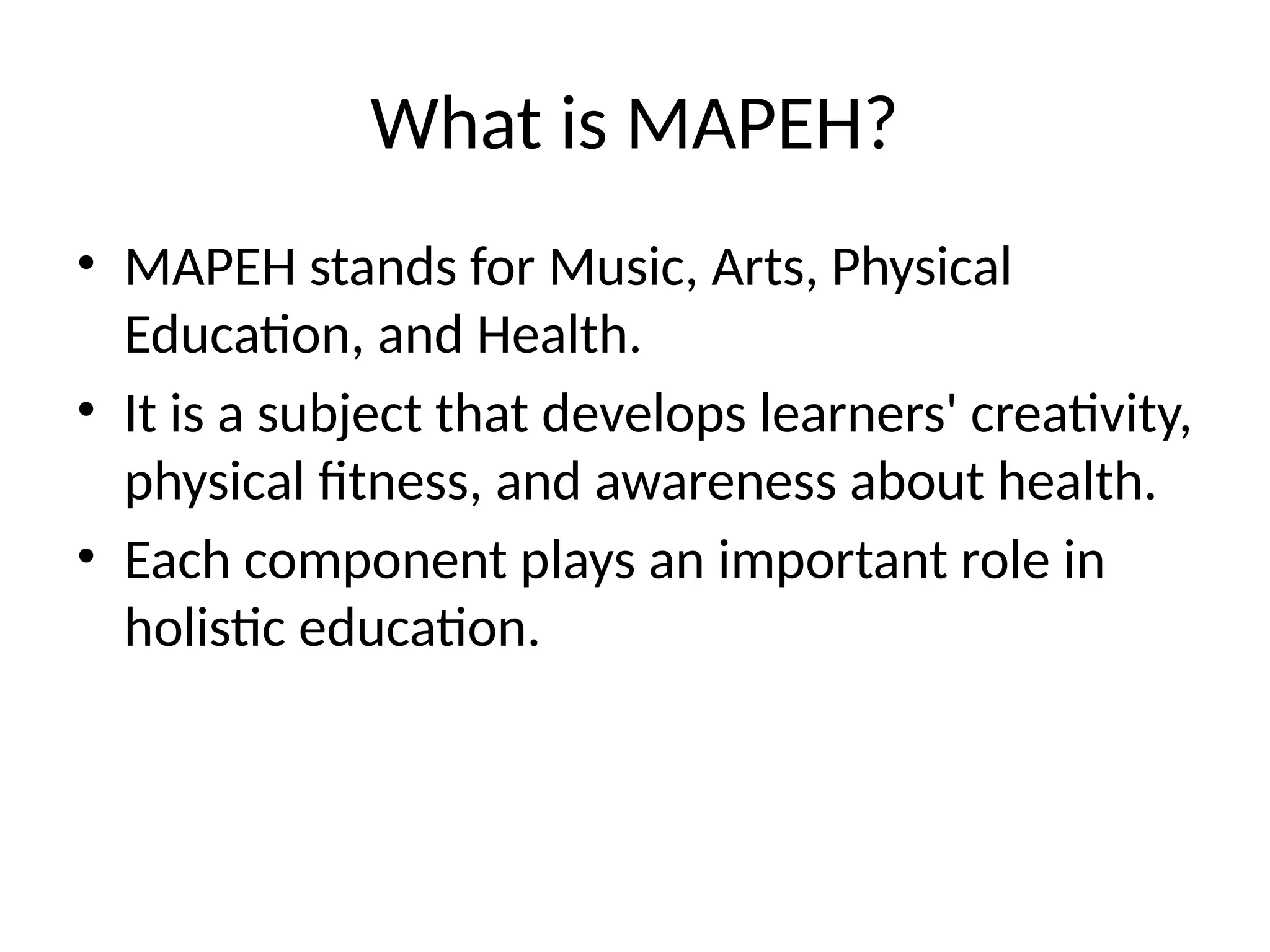 What is MAPEH?

• MAPEH stands for Music, Arts, Physical Education, and Health.
• It is a subject that develops learners' creativity, physical fitness, and awareness about health.
• Each component plays an important role in holistic education.